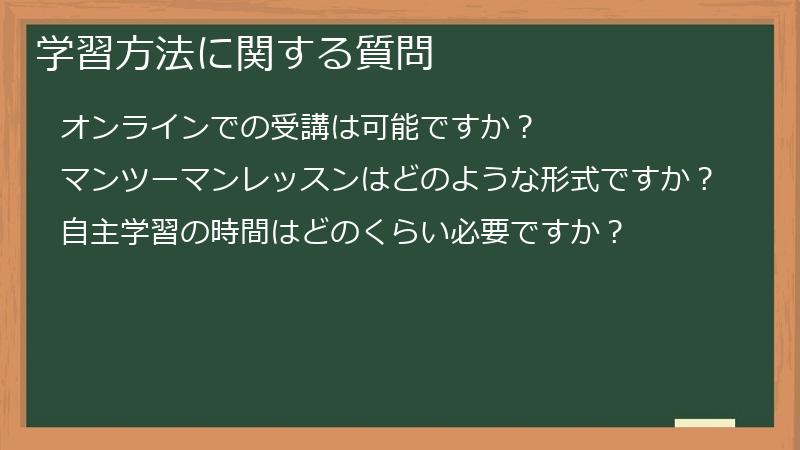 学習方法に関する質問

オンラインでの受講は可能ですか？

マンツーマンレッスンはどのような形式ですか？

自主学習の時間はどのくらい必要ですか？